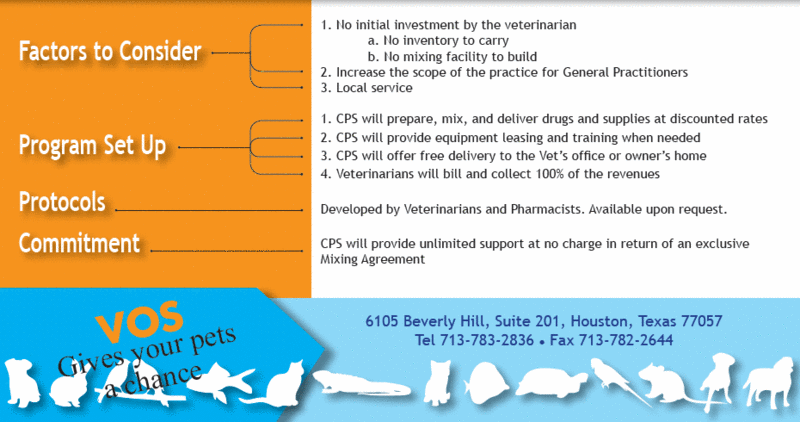 Factors to Consider

1. No initial investment by the veterinarian
a. No inventory to carry
b. No mixing facility to build
2. Increase the scope of the practice for General Practitioners
3. Local service

Program Set Up

1. CPS will prepare, mix, and deliver drugs and supplies at discounted rates
2. CPS will provide equipment leasing and training when needed
3. CPS will offer free delivery to the Vet's office or owner's home
4. Veterinarians will bill and collect 100% of the revenues

Protocols

Developed by Veterinarians and Pharmacists. Available upon request.

Commitment

CPS will provide unlimited support at no charge in return of an exclusive Mixing Agreement

VOS
Gives your pets a chance

6105 Beverly Hill, Suite 201, Houston, Texas 77057
Tel 713-783-2836 • Fax 713-782-2644